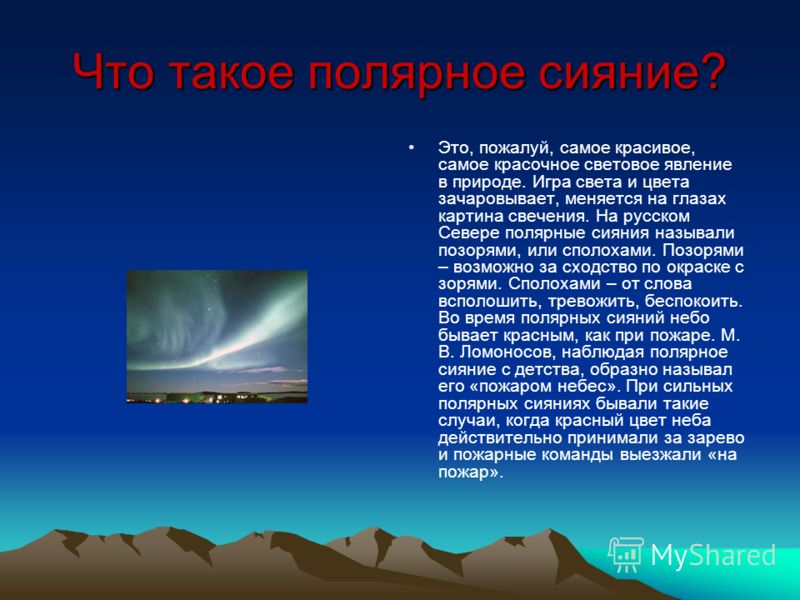 Что такое полярное сияние?

• Это, пожалуй, самое красивое, самое красочное световое явление в природе. Игра света и цвета зачаровывает, меняется на глазах картина свечения. На русском Севере полярные сияния называли позорями, или сполохами. Позорями – возможно за сходство по окраске с зорями. Сполохами – от слова всполошить, тревожить, беспокоить. Во время полярных сияний небо бывает красным, как при пожаре. М. В. Ломоносов, наблюдая полярное сияние с детства, образно называл его «пожаром небес». При сильных полярных сияниях бывали такие случаи, когда красный цвет неба действительно принимали за зарево и пожарные команды выезжали «на пожар».

MyShared